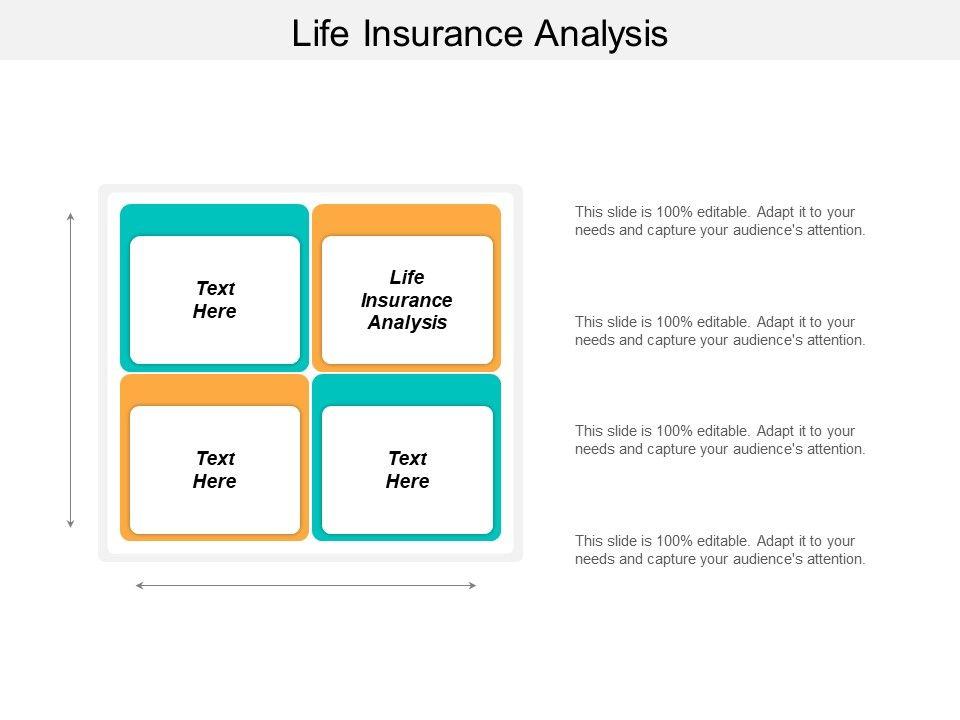 Life Insurance Analysis

Text Here

Life Insurance Analysis

Text Here

Text Here

This slide is 100% editable. Adapt it to your needs and capture your audience's attention.

This slide is 100% editable. Adapt it to your needs and capture your audience's attention.

This slide is 100% editable. Adapt it to your needs and capture your audience's attention.

This slide is 100% editable. Adapt it to your needs and capture your audience's attention.